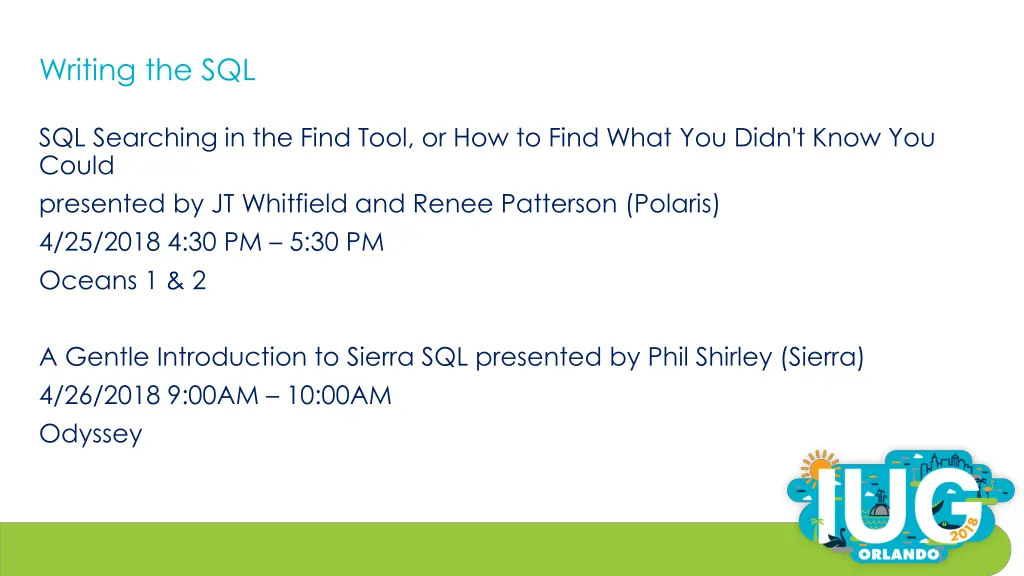 Writing the SQL

SQL Searching in the Find Tool, or How to Find What You Didn't Know You Could

presented by JT Whitfield and Renee Patterson (Polaris)

4/25/2018 4:30 PM – 5:30 PM

Oceans 1 & 2

A Gentle Introduction to Sierra SQL presented by Phil Shirley (Sierra)

4/26/2018 9:00AM – 10:00AM

Odyssey

IUG 2018 ORLANDO